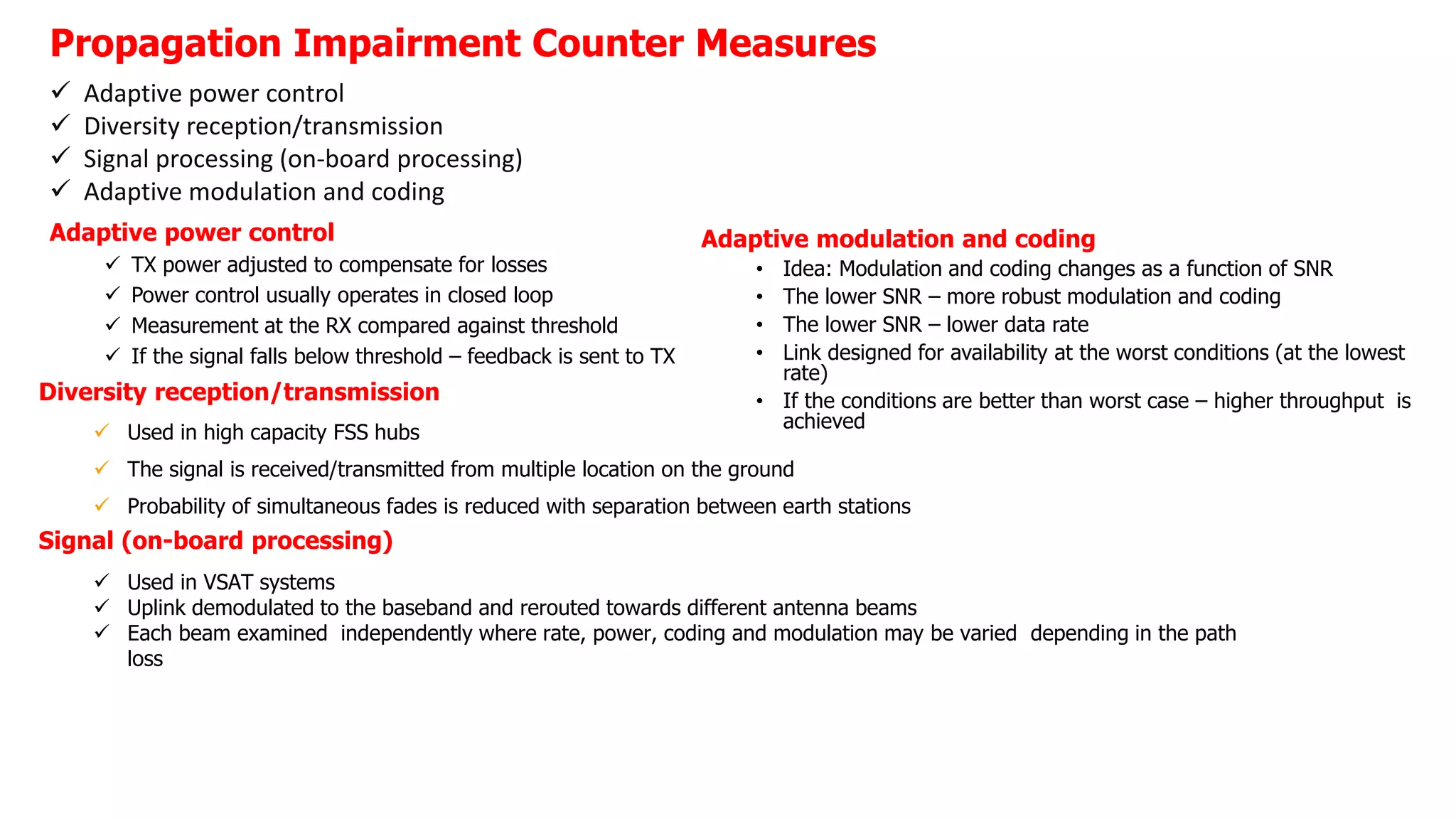 Propagation Impairment Counter Measures

✓ Adaptive power control
✓ Diversity reception/transmission
✓ Signal processing (on-board processing)
✓ Adaptive modulation and coding

Adaptive power control
✓ TX power adjusted to compensate for losses
✓ Power control usually operates in closed loop
✓ Measurement at the RX compared against threshold
✓ If the signal falls below threshold – feedback is sent to TX

Diversity reception/transmission
✓ Used in high capacity FSS hubs
✓ The signal is received/transmitted from multiple location on the ground
✓ Probability of simultaneous fades is reduced with separation between earth stations

Signal (on-board processing)
✓ Used in VSAT systems
✓ Uplink demodulated to the baseband and rerouted towards different antenna beams
✓ Each beam examined independently where rate, power, coding and modulation may be varied depending in the path loss

Adaptive modulation and coding
• Idea: Modulation and coding changes as a function of SNR
• The lower SNR – more robust modulation and coding
• The lower SNR – lower data rate
• Link designed for availability at the worst conditions (at the lowest rate)
• If the conditions are better than worst case – higher throughput is achieved